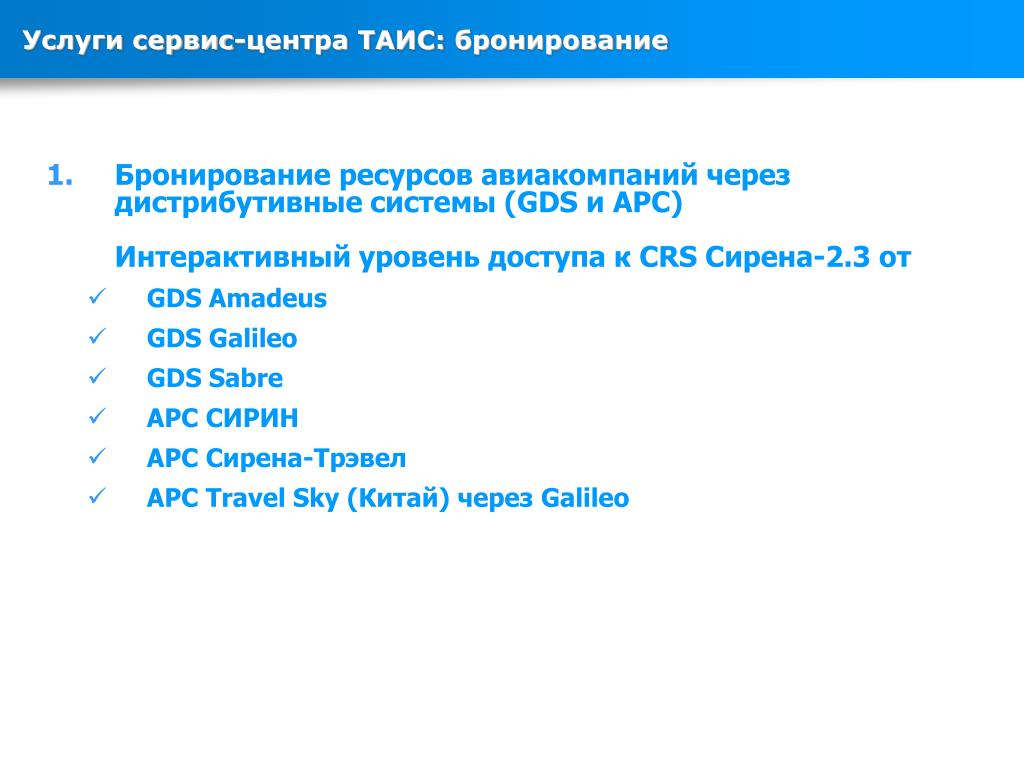 Услуги сервис-центра ТАИС: бронирование

1. Бронирование ресурсов авиакомпаний через дистрибутивные системы (GDS и АРС)

Интерактивный уровень доступа к CRS Сирена-2.3 от

✓ GDS Amadeus
✓ GDS Galileo
✓ GDS Sabre
✓ АРС СИРИН
✓ АРС Сирена-Трэвел
✓ АРС Travel Sky (Китай) через Galileo